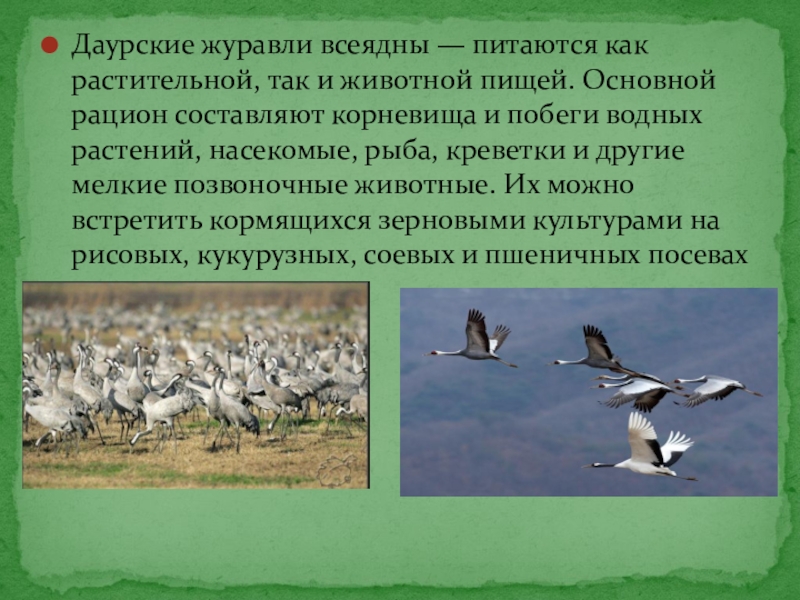 Даурские журавли всеядны — питаются как растительной, так и животной пищей. Основной рацион составляют корневища и побеги водных растений, насекомые, рыба, креветки и другие мелкие позвоночные животные. Их можно встретить кормящихся зерновыми культурами на рисовых, кукурузных, соевых и пшеничных посевах